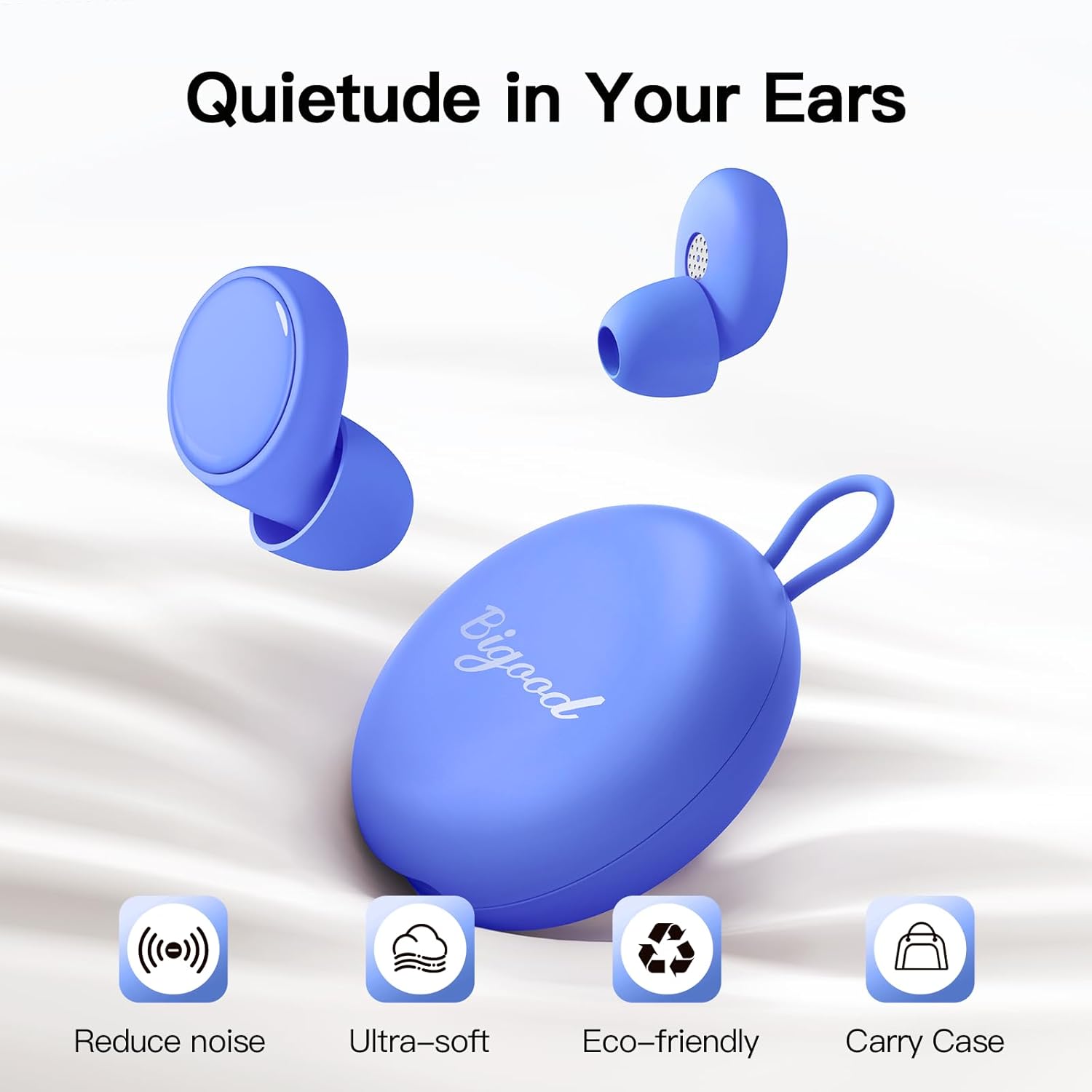 Quietude in Your Ears

Bigood

Reduce noise

Ultra–soft

Eco–friendly

Carry Case